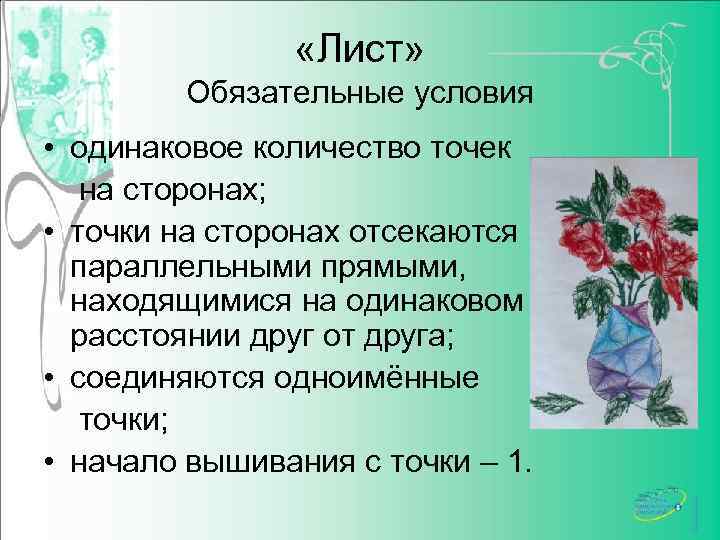 «Лист»
Обязательные условия

• одинаковое количество точек на сторонах;
• точки на сторонах отсекаются параллельными прямыми, находящимися на одинаковом расстоянии друг от друга;
• соединяются одноимённые точки;
• начало вышивания с точки – 1.